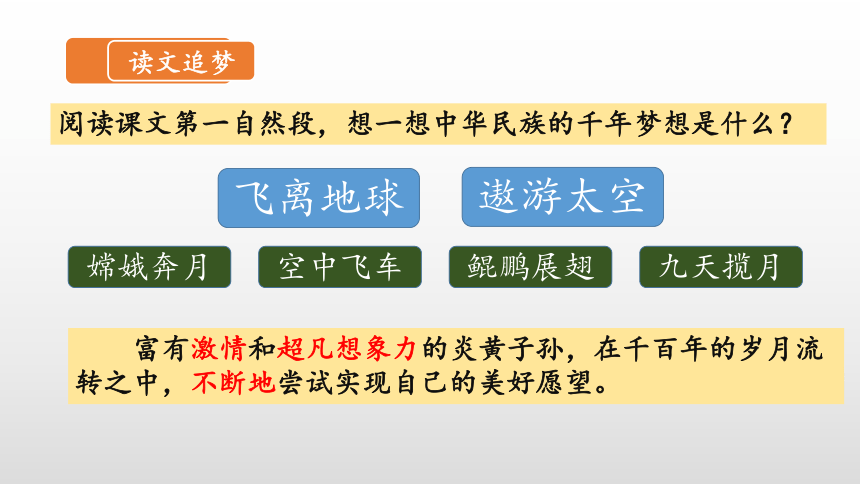 读文追梦

阅读课文第一自然段，想一想中华民族的千年梦想是什么？

飞离地球

遨游太空

嫦娥奔月

空中飞车

鲲鹏展翅

九天揽月

富有激情和超凡想象力的炎黄子孙，在千百年的岁月流转之中，不断地尝试实现自己的美好愿望。